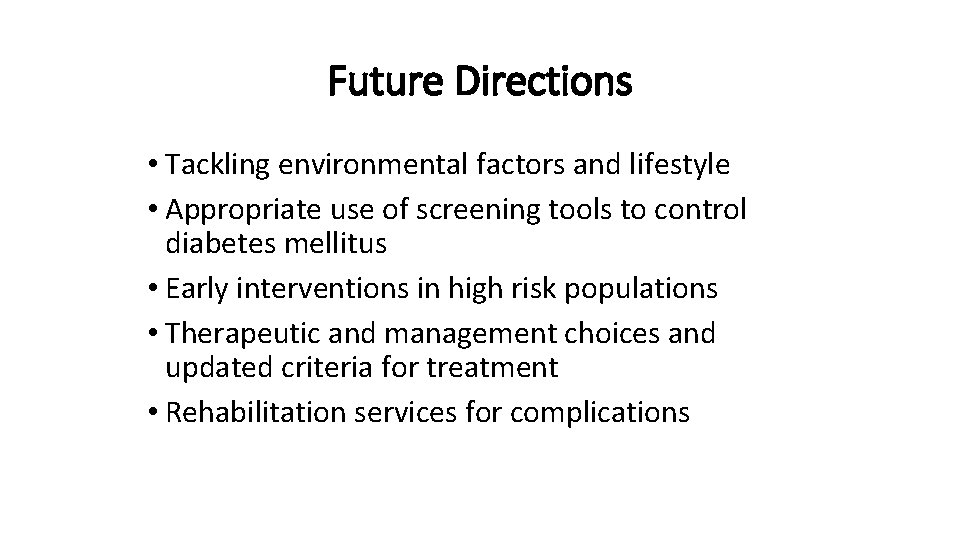 Future Directions

• Tackling environmental factors and lifestyle
• Appropriate use of screening tools to control diabetes mellitus
• Early interventions in high risk populations
• Therapeutic and management choices and updated criteria for treatment
• Rehabilitation services for complications